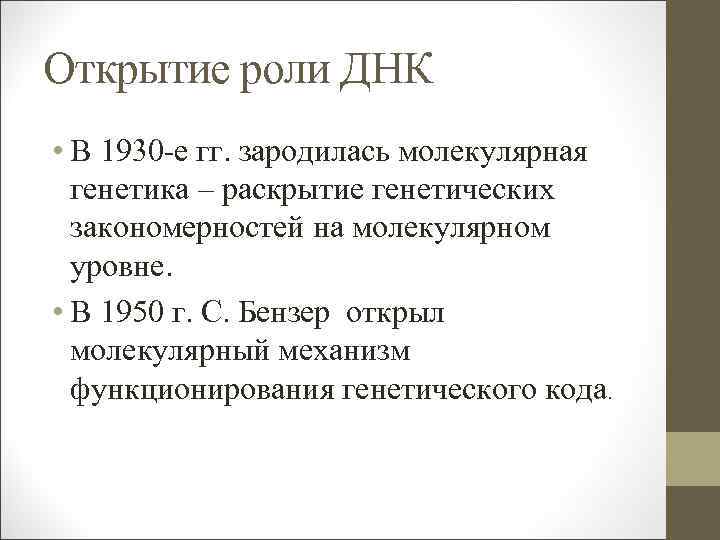 Открытие роли ДНК

• В 1930-е гг. зародилась молекулярная генетика – раскрытие генетических закономерностей на молекулярном уровне.

• В 1950 г. С. Бензер открыл молекулярный механизм функционирования генетического кода.